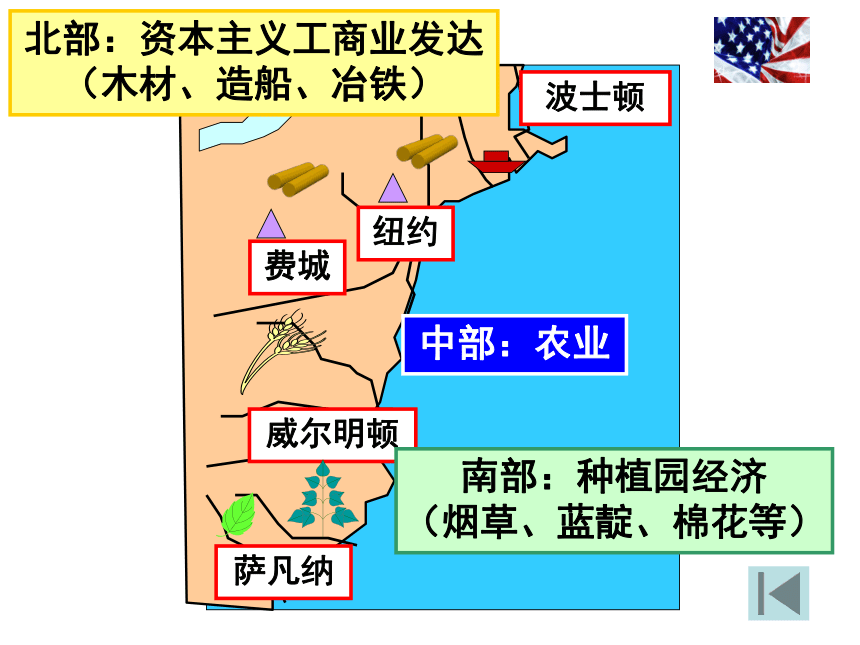 北部：资本主义工商业发达
（木材、造船、冶铁）

波士顿

纽约

费城

中部：农业

威尔明顿

南部：种植园经济
（烟草、蓝靛、棉花等）

萨凡纳